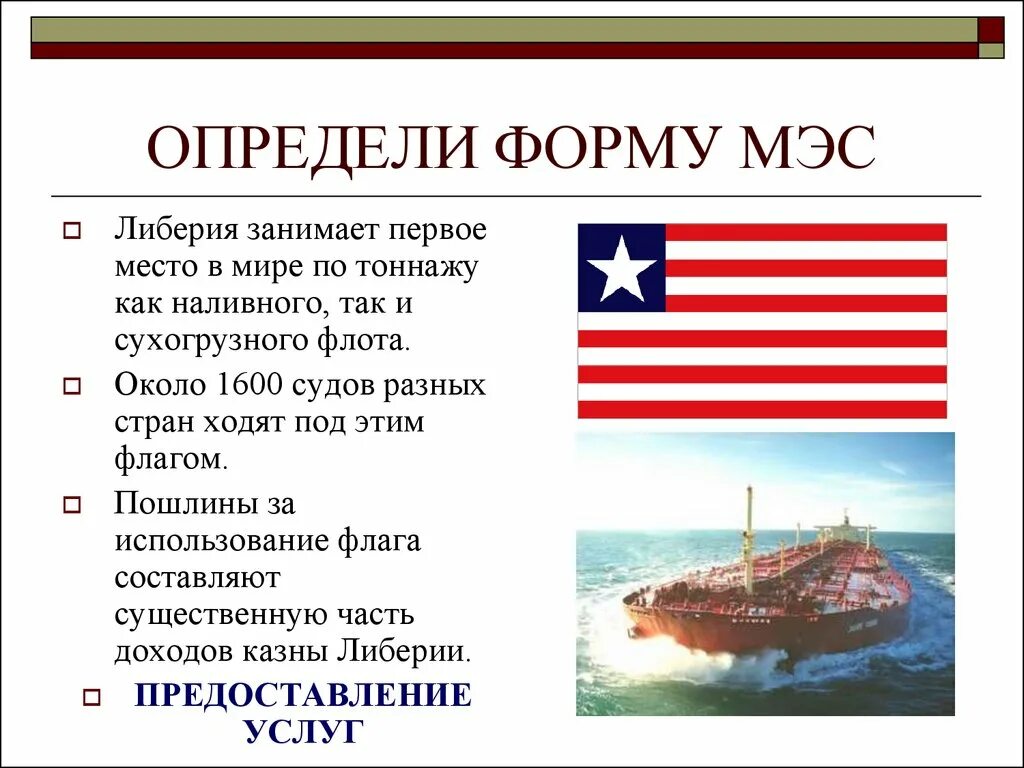 ОПРЕДЕЛИ ФОРМУ МЭС

Либерия занимает первое место в мире по тоннажу как наливного, так и сухогрузного флота.

Около 1600 судов разных стран ходят под этим флагом.

Пошлины за использование флага составляют существенную часть доходов казны Либерии.

ПРЕДОСТАВЛЕНИЕ УСЛУГ